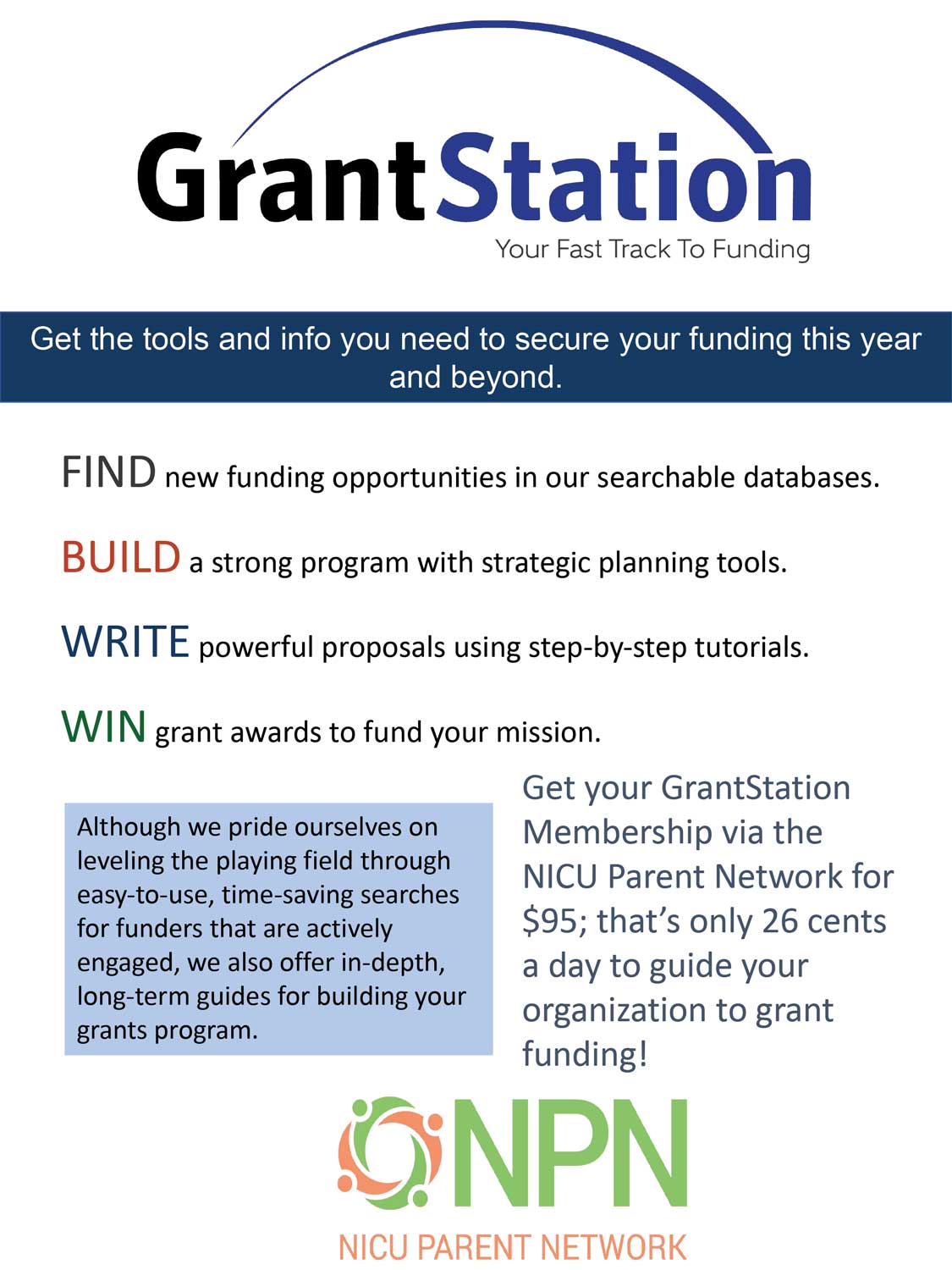 GrantStation
Your Fast Track To Funding

Get the tools and info you need to secure your funding this year and beyond.

FIND new funding opportunities in our searchable databases.

BUILD a strong program with strategic planning tools.

WRITE powerful proposals using step-by-step tutorials.

WIN grant awards to fund your mission.

Although we pride ourselves on leveling the playing field through easy-to-use, time-saving searches for funders that are actively engaged, we also offer in-depth, long-term guides for building your grants program.

Get your GrantStation Membership via the NICU Parent Network for $95; that's only 26 cents a day to guide your organization to grant funding!

NPN
NICU PARENT NETWORK